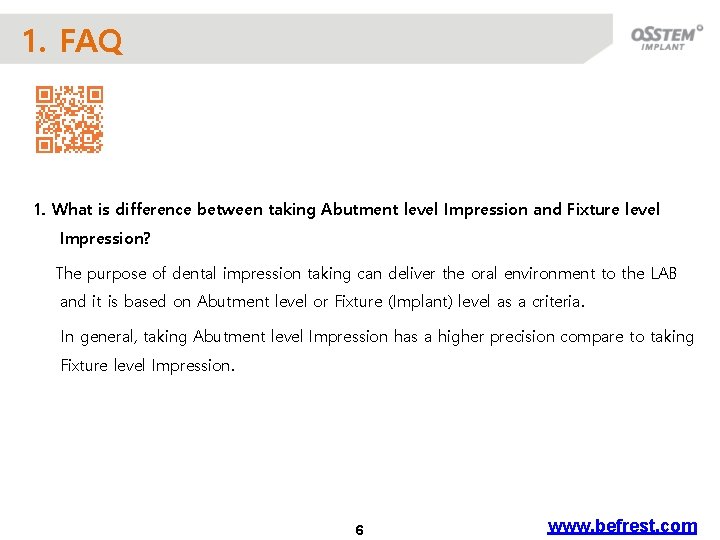 1. FAQ

OSSTEM IMPLANT

1. What is difference between taking Abutment level Impression and Fixture level Impression?

The purpose of dental impression taking can deliver the oral environment to the LAB and it is based on Abutment level or Fixture (Implant) level as a criteria.

In general, taking Abutment level Impression has a higher precision compare to taking Fixture level Impression.

6

www.befrest.com